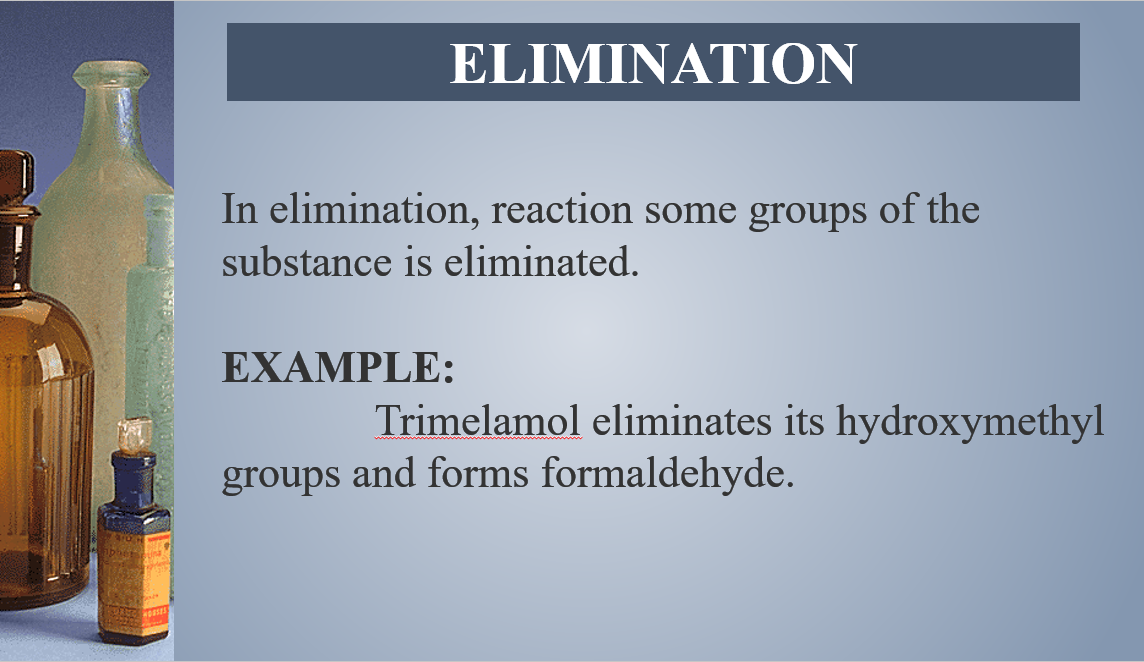 ELIMINATION

In elimination, reaction some groups of the substance is eliminated.

EXAMPLE:

Trimelamol eliminates its hydroxymethyl groups and forms formaldehyde.